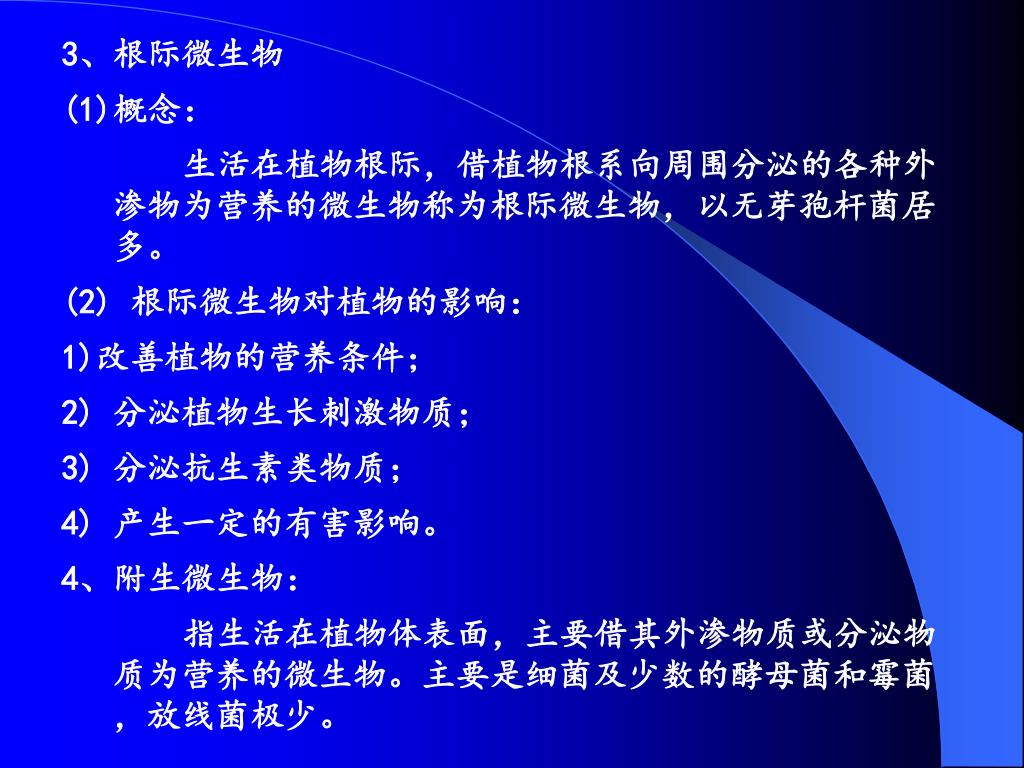 3、根际微生物

(1)概念：

生活在植物根际，借植物根系向周围分泌的各种外渗物为营养的微生物称为根际微生物，以无芽孢杆菌居多。

(2) 根际微生物对植物的影响：

1)改善植物的营养条件；

2) 分泌植物生长刺激物质；

3) 分泌抗生素类物质；

4) 产生一定的有害影响。

4、附生微生物：

指生活在植物体表面，主要借其外渗物质或分泌物质为营养的微生物。主要是细菌及少数的酵母菌和霉菌，放线菌极少。